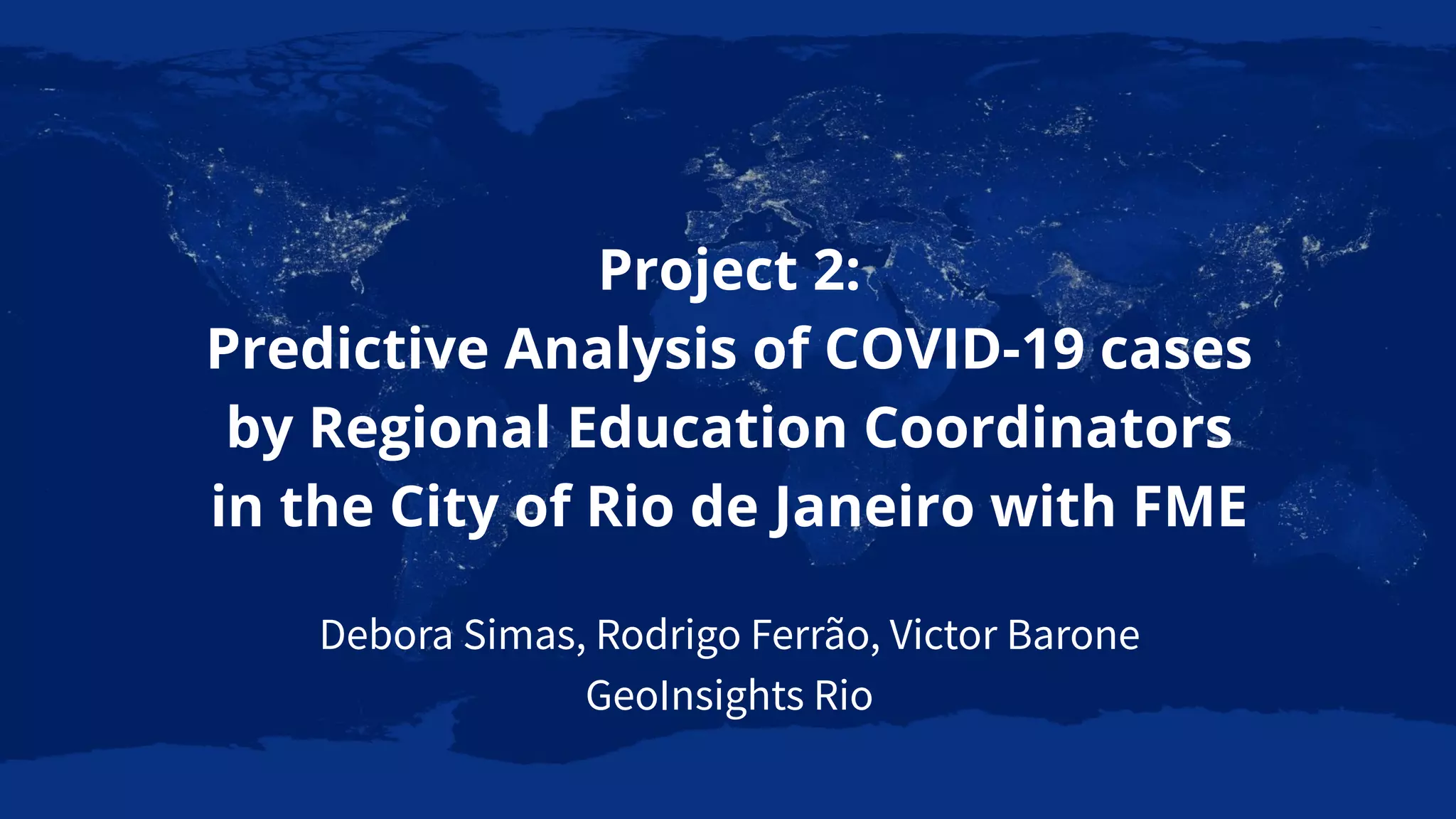 Project 2:
Predictive Analysis of COVID-19 cases by Regional Education Coordinators in the City of Rio de Janeiro with FME

Debora Simas, Rodrigo Ferrão, Victor Barone
GeoInsights Rio